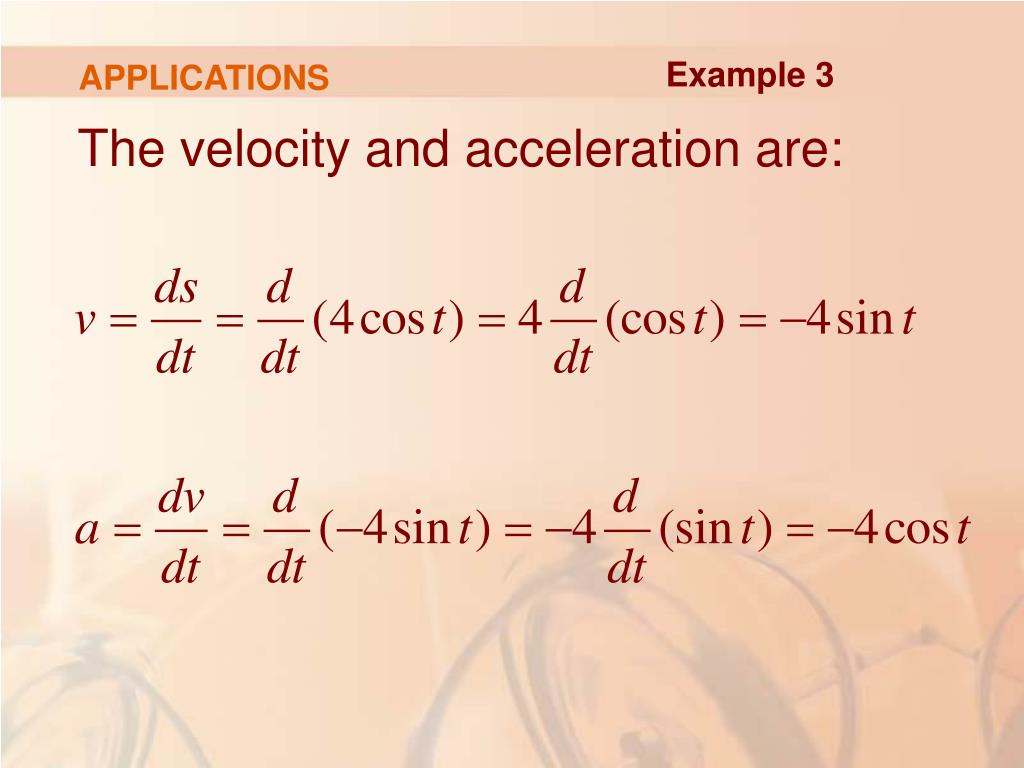 APPLICATIONS

Example 3

The velocity and acceleration are:

$v = \frac{ds}{dt} = \frac{d}{dt}(4\cos t) = 4\frac{d}{dt}(\cos t) = -4\sin t$

$a = \frac{dv}{dt} = \frac{d}{dt}(-4\sin t) = -4\frac{d}{dt}(\sin t) = -4\cos t$